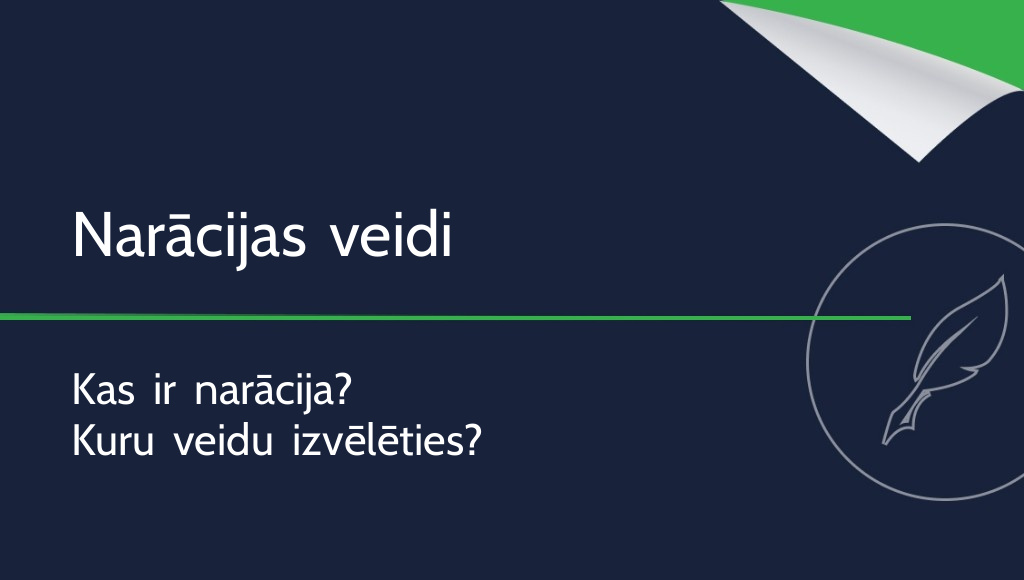 Narācijas veidi

Kas ir narācija?
Kuru veidu izvēlēties?